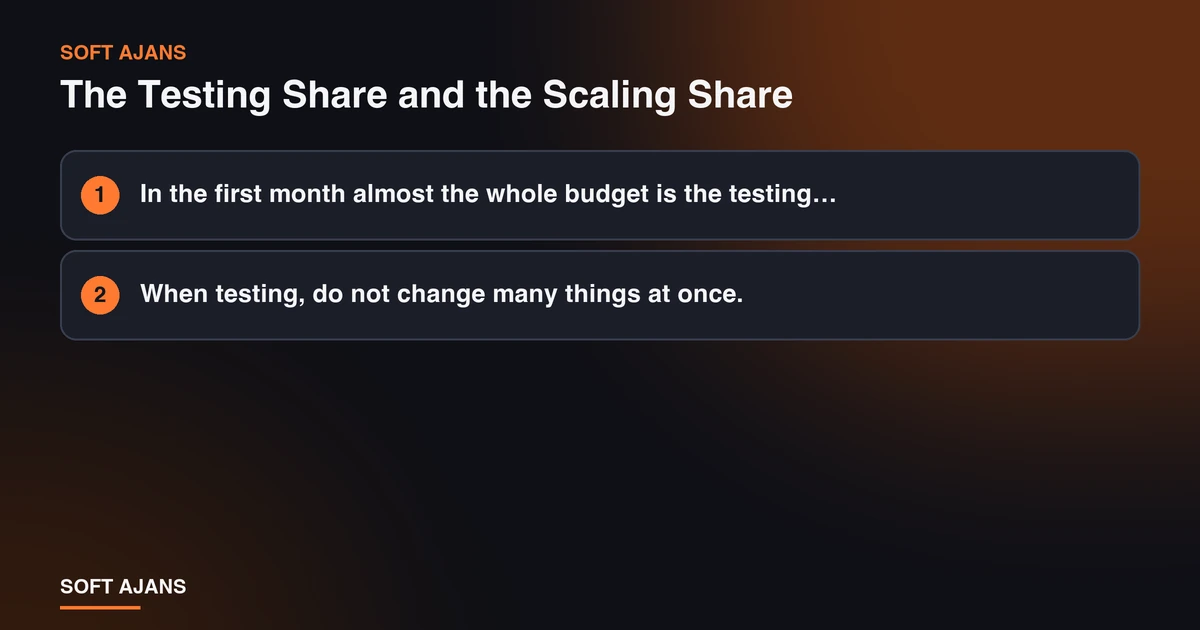 SOFT AJANS

The Testing Share and the Scaling Share

1 In the first month almost the whole budget is the testing…

2 When testing, do not change many things at once.

SOFT AJANS